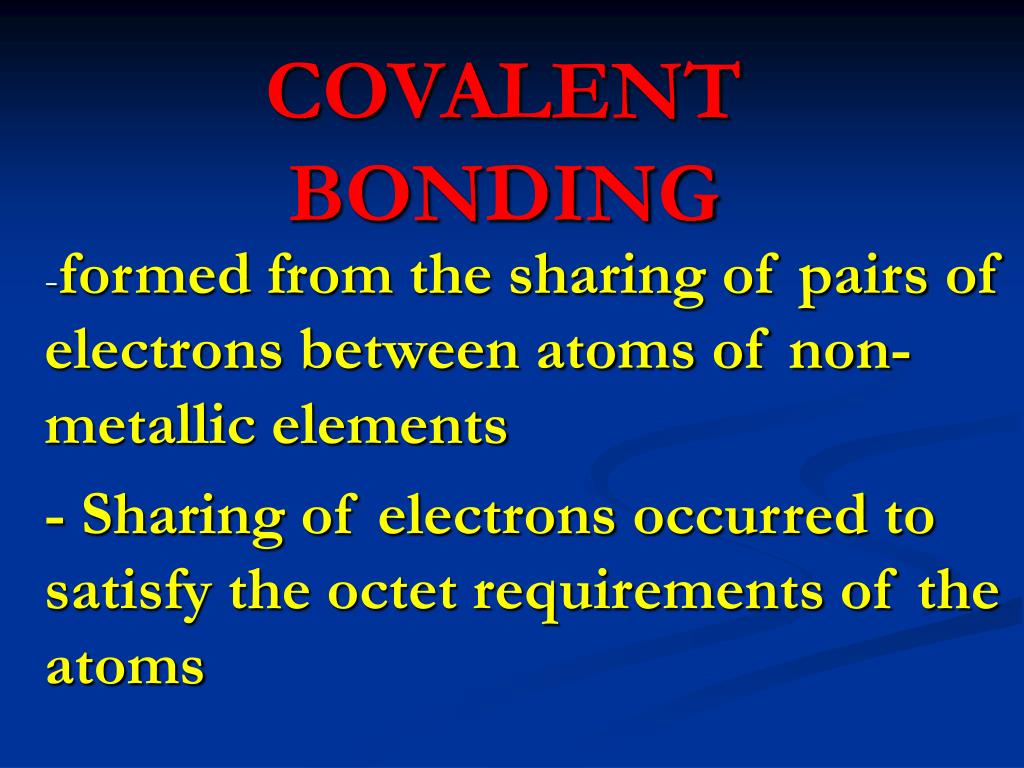 COVALENT BONDING

-formed from the sharing of pairs of electrons between atoms of non-metallic elements

- Sharing of electrons occurred to satisfy the octet requirements of the atoms